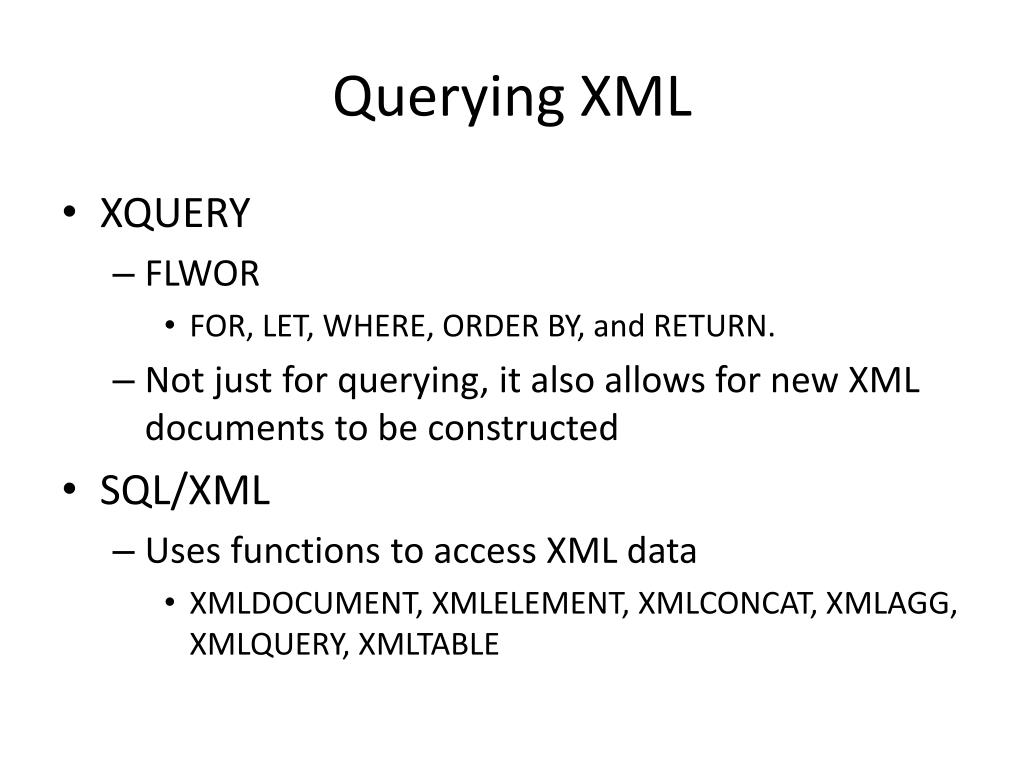 Querying XML

• XQUERY
– FLWOR
• FOR, LET, WHERE, ORDER BY, and RETURN.
– Not just for querying, it also allows for new XML documents to be constructed
• SQL/XML
– Uses functions to access XML data
• XMLDOCUMENT, XMLELEMENT, XMLCONCAT, XMLAGG, XMLQUERY, XMLTABLE